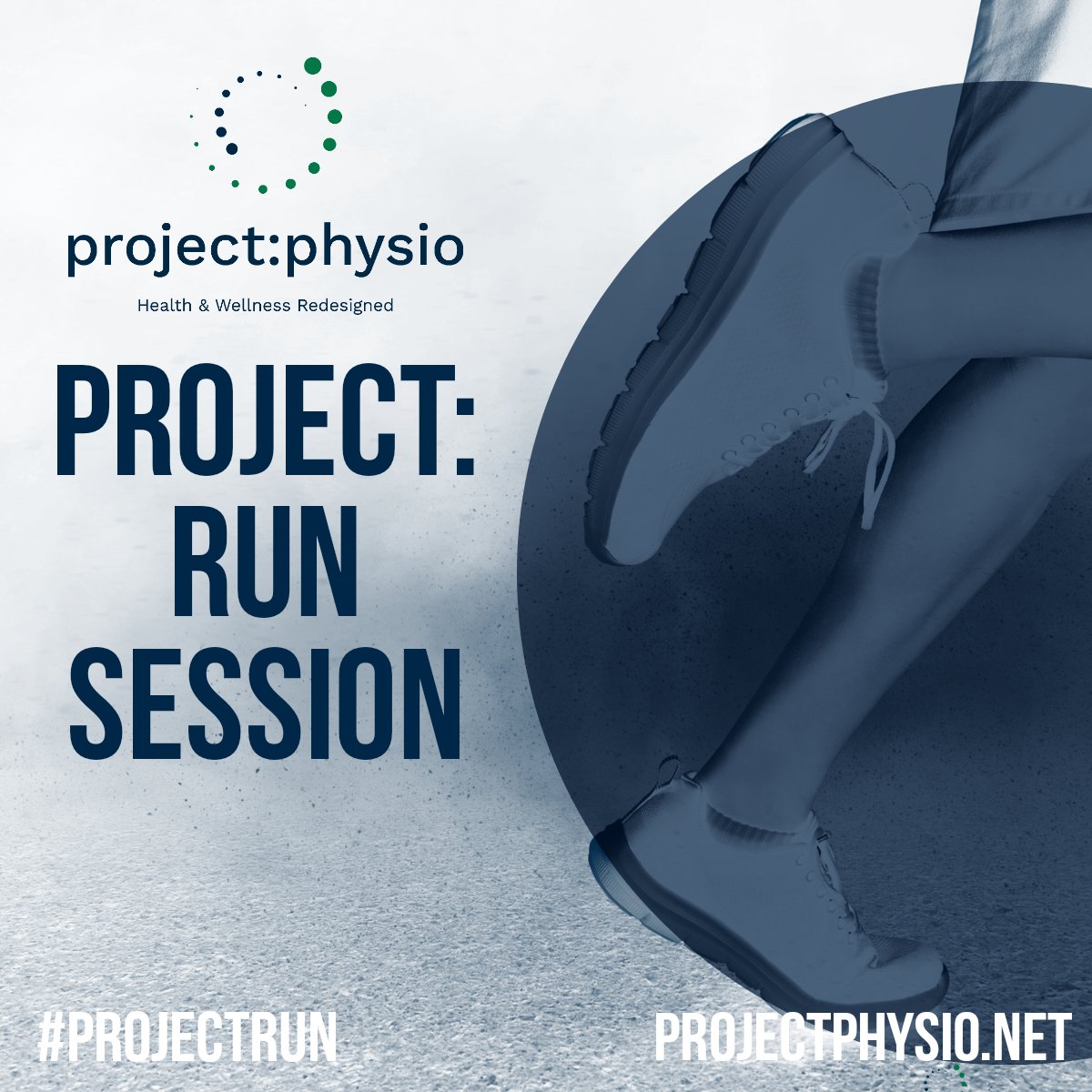 project:physio

Health & Wellness Redesigned

PROJECT: RUN SESSION

#PROJECTRUN

PROJECTPHYSIO.NET